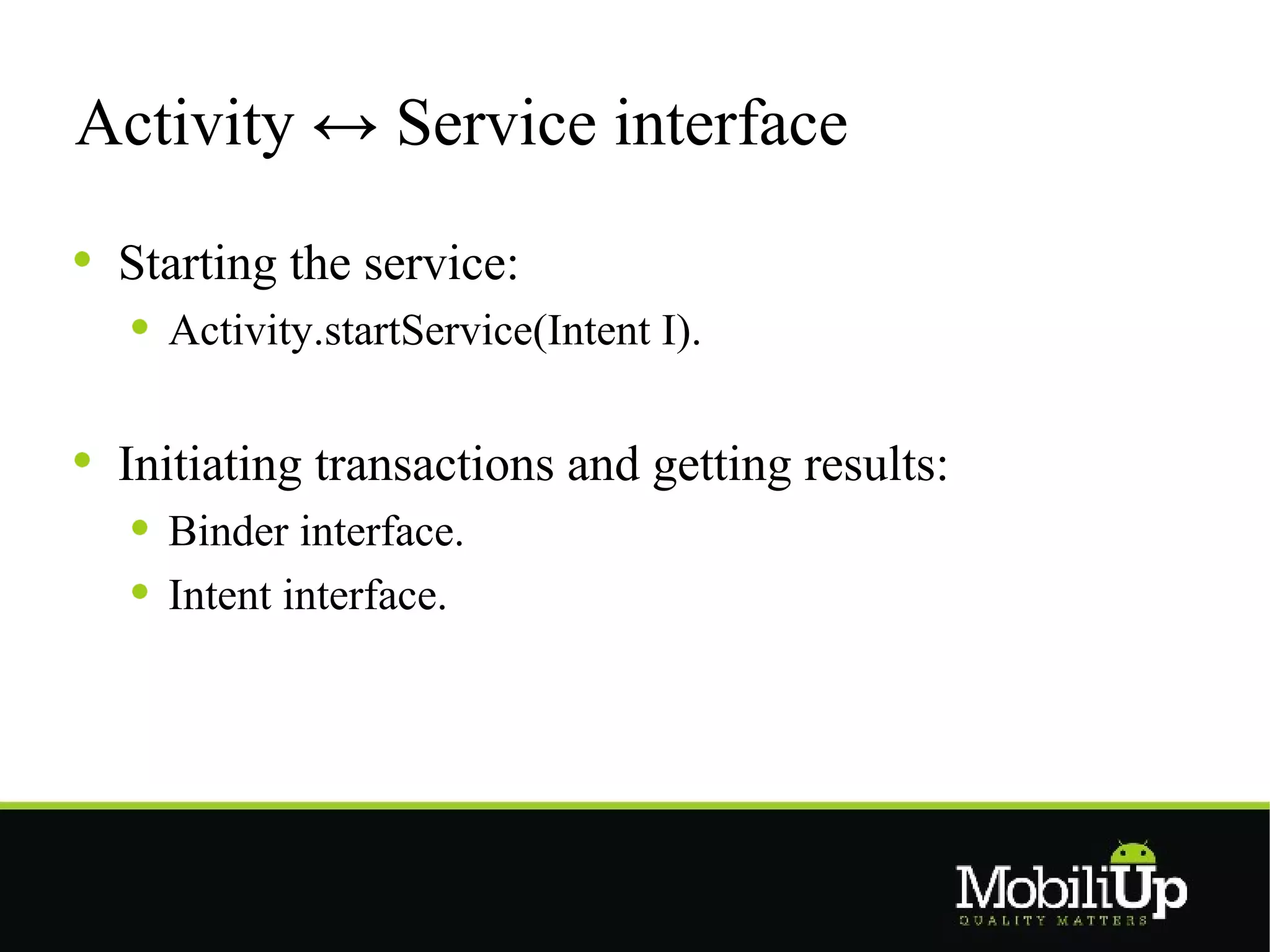 Activity ↔ Service interface

• Starting the service:
  • Activity.startService(Intent I).

• Initiating transactions and getting results:
  • Binder interface.
  • Intent interface.

MobiliUp
QUALITY MATTERS